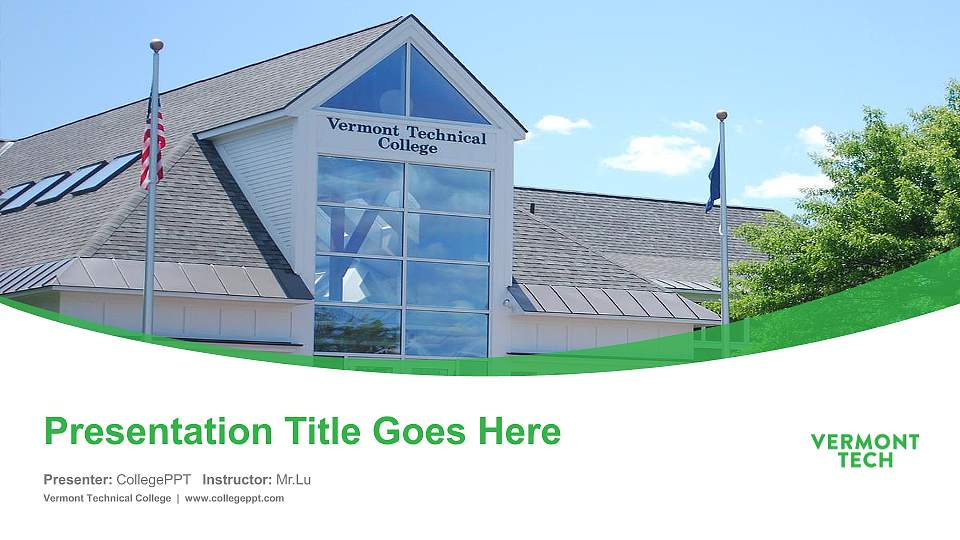 Vermont Technical College

Presentation Title Goes Here

Presenter: CollegePPT Instructor: Mr.Lu

Vermont Technical College | www.collegeppt.com

VERMONT TECH